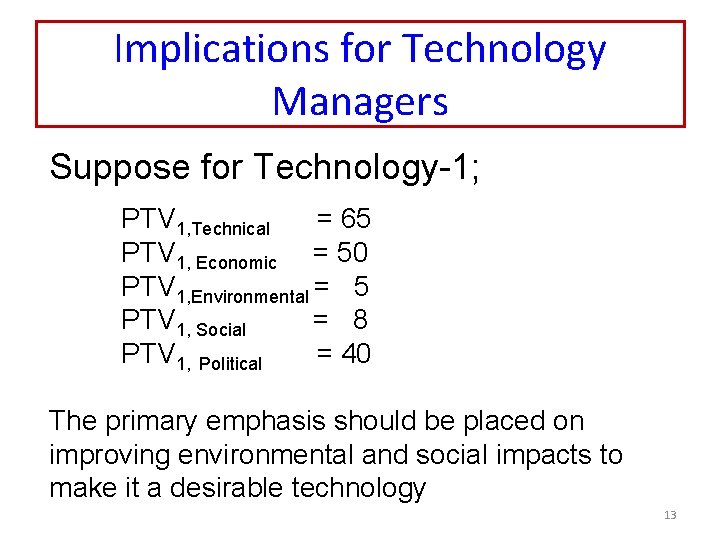 Implications for Technology Managers

Suppose for Technology-1;

$PTV_{1,Technical} = 65$
$PTV_{1, Economic} = 50$
$PTV_{1,Environmental} = 5$
$PTV_{1, Social} = 8$
$PTV_{1, Political} = 40$

The primary emphasis should be placed on improving environmental and social impacts to make it a desirable technology

13